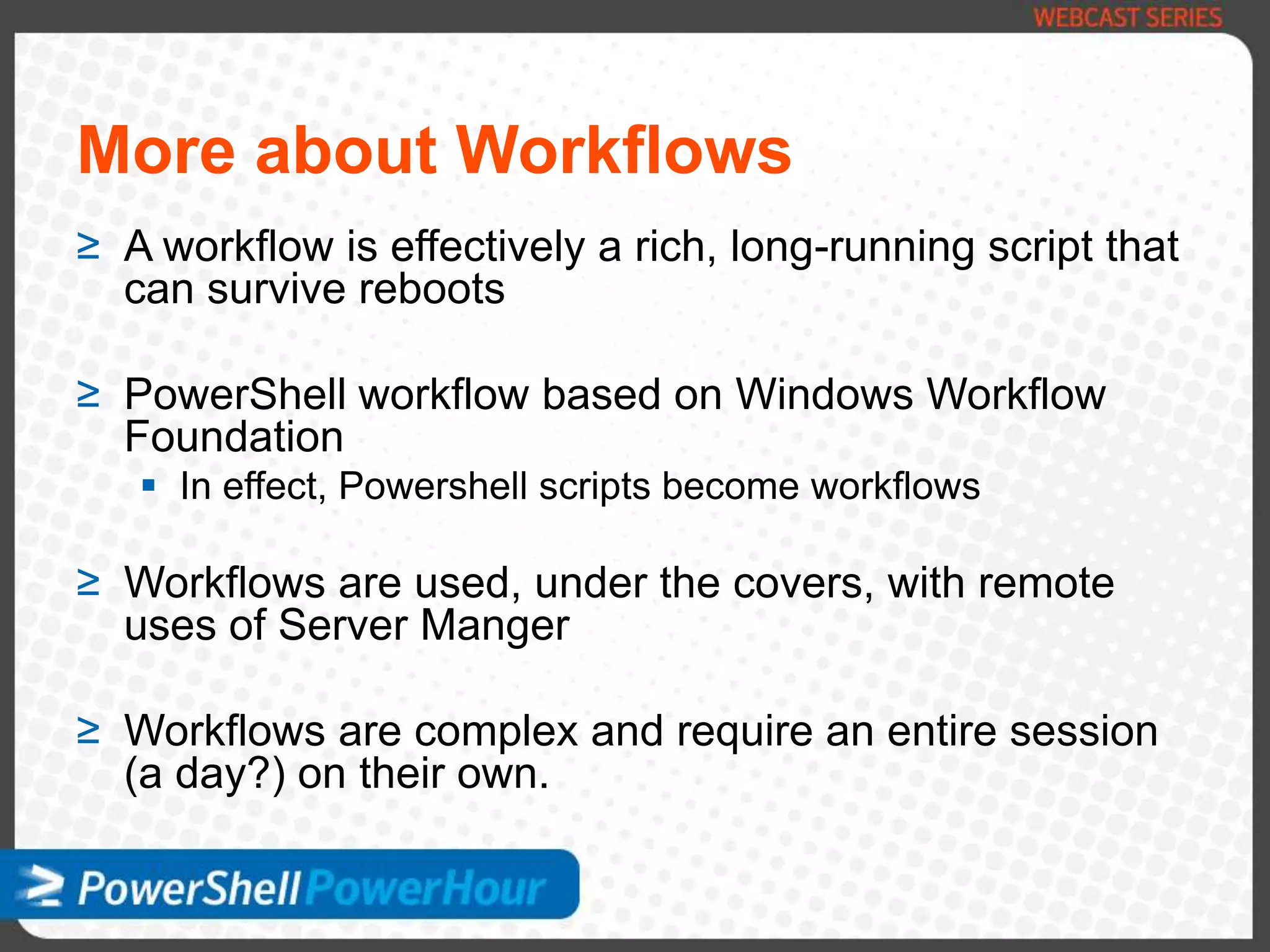 WEBCAST SERIES

More about Workflows

≥ A workflow is effectively a rich, long-running script that can survive reboots

≥ PowerShell workflow based on Windows Workflow Foundation

▪ In effect, Powershell scripts become workflows

≥ Workflows are used, under the covers, with remote uses of Server Manger

≥ Workflows are complex and require an entire session (a day?) on their own.

PowerShell PowerHour